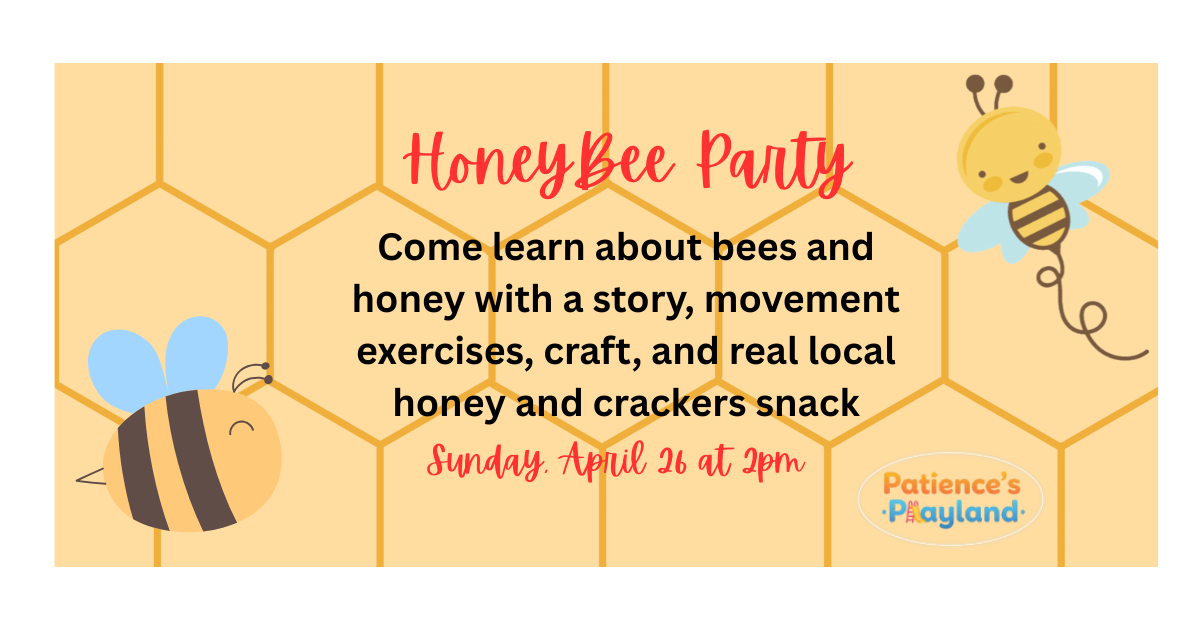 HoneyBee Party

Come learn about bees and honey with a story, movement exercises, craft, and real local honey and crackers snack

Sunday, April 26 at 2pm

Patience's Playland